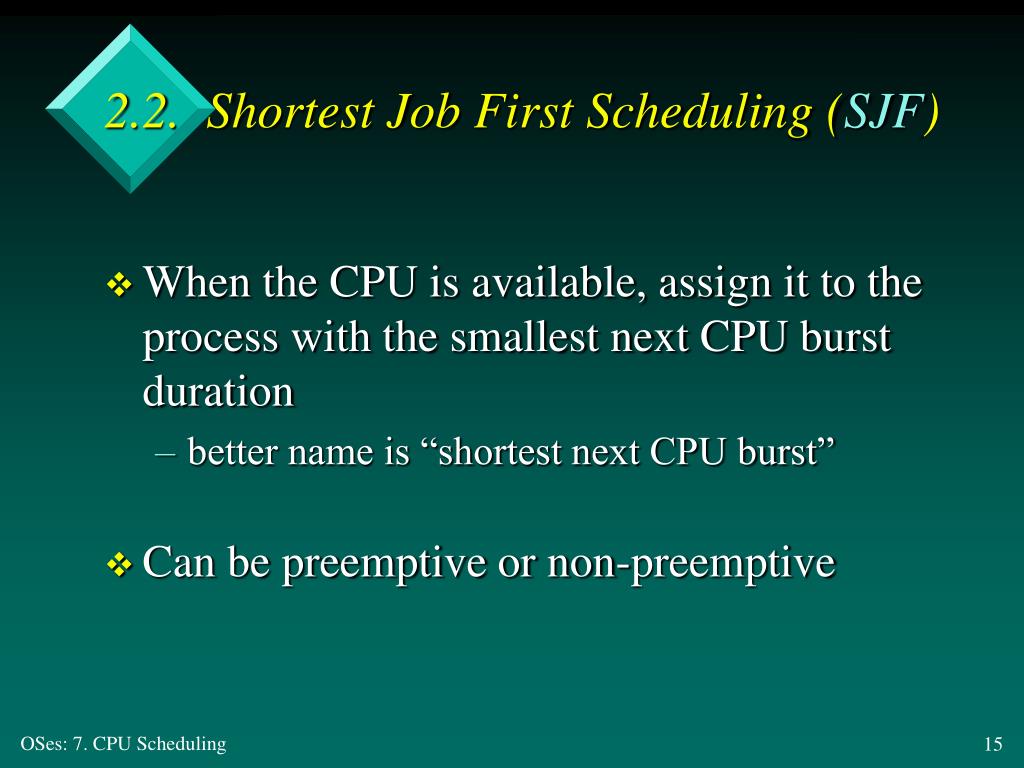 2.2. Shortest Job First Scheduling (SJF)

❖ When the CPU is available, assign it to the process with the smallest next CPU burst duration

– better name is “shortest next CPU burst”

❖ Can be preemptive or non-preemptive

OSes: 7. CPU Scheduling

15